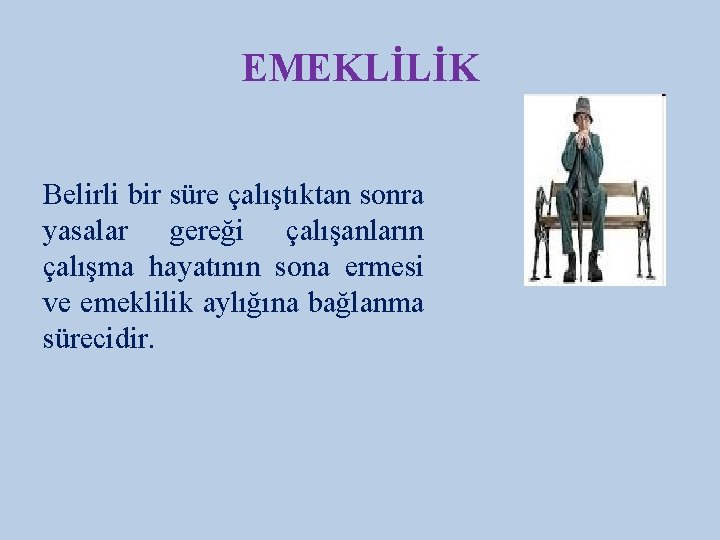 EMEKLİLİK

Belirli bir süre çalıştıktan sonra yasalar gereği çalışanların çalışma hayatının sona ermesi ve emeklilik aylığına bağlanma sürecidir.